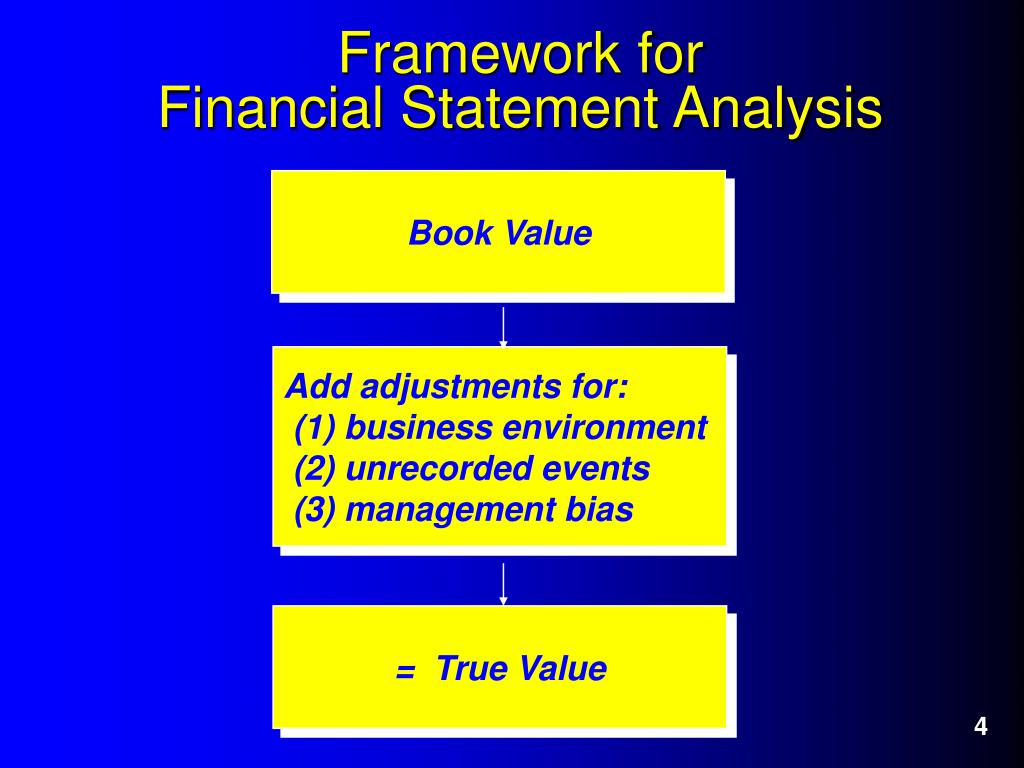 Framework for
Financial Statement Analysis

Book Value

Add adjustments for:
(1) business environment
(2) unrecorded events
(3) management bias

= True Value

4